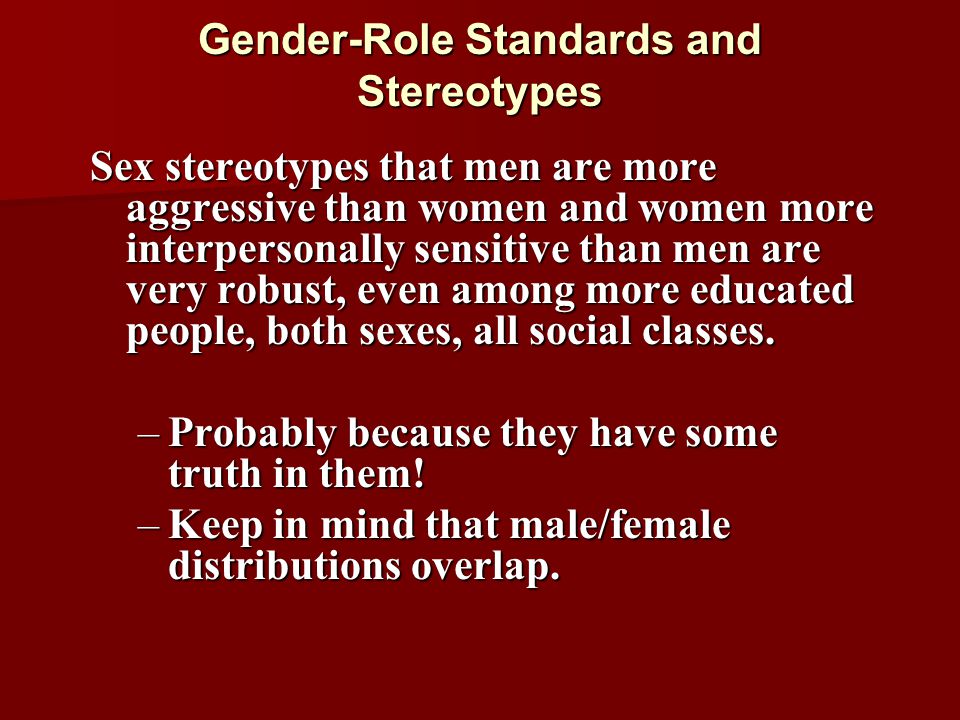 Gender-Role Standards and Stereotypes

Sex stereotypes that men are more aggressive than women and women more interpersonally sensitive than men are very robust, even among more educated people, both sexes, all social classes.

– Probably because they have some truth in them!
– Keep in mind that male/female distributions overlap.